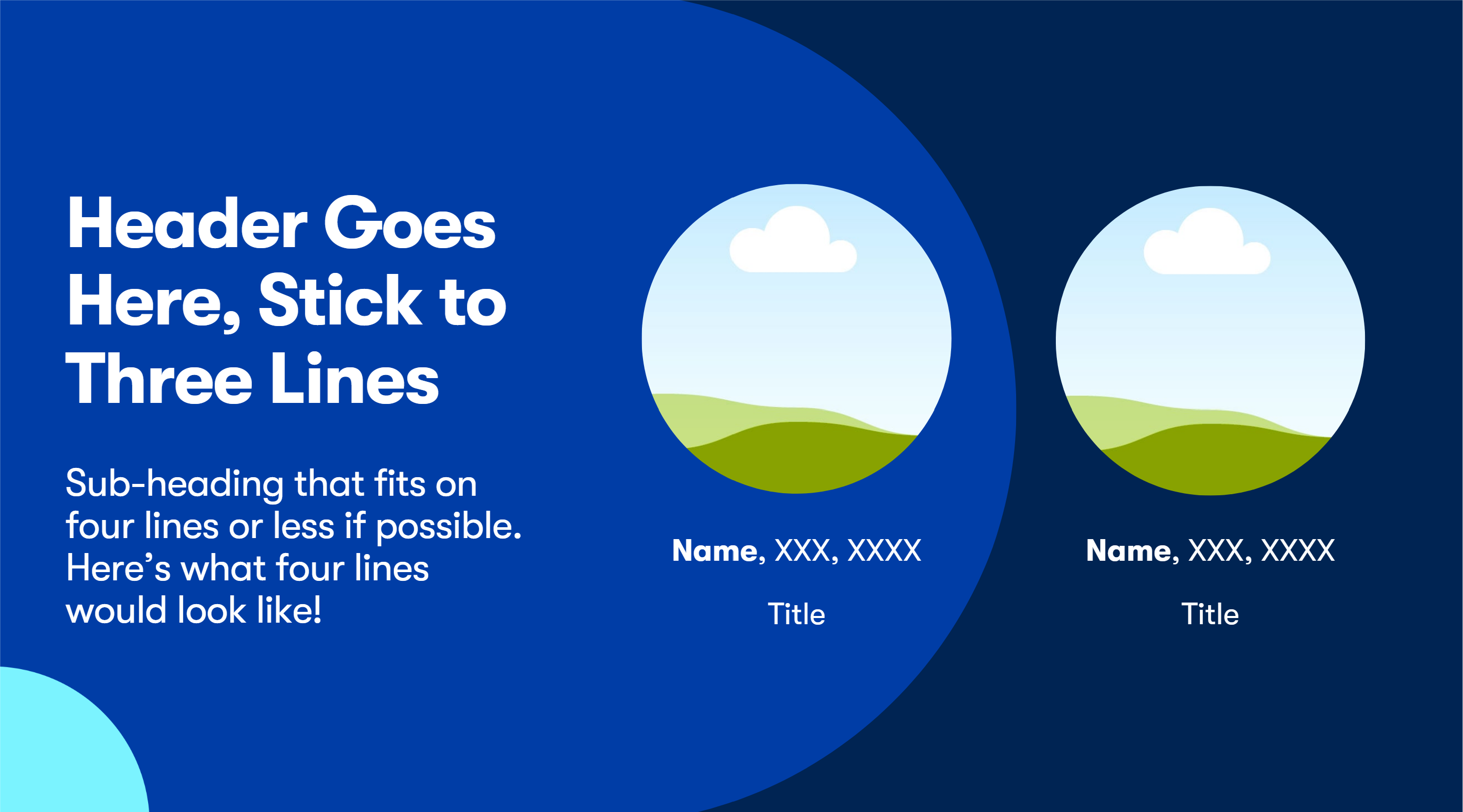 Header Goes Here, Stick to Three Lines

Sub-heading that fits on four lines or less if possible. Here’s what four lines would look like!

Name, XXX, XXXX

Title

Name, XXX, XXXX

Title